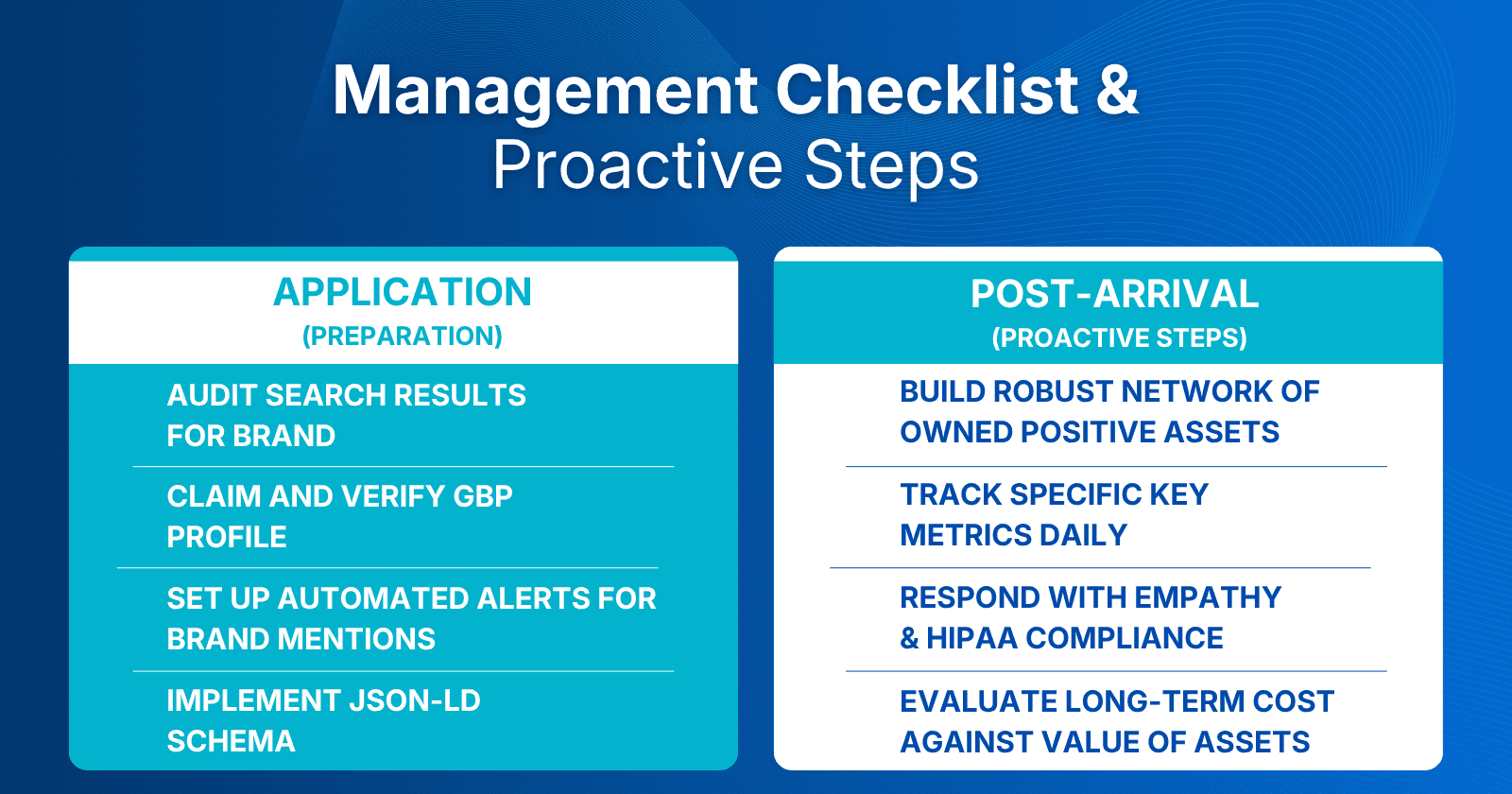 Management Checklist &
Proactive Steps

APPLICATION
(PREPARATION)

AUDIT SEARCH RESULTS FOR BRAND

CLAIM AND VERIFY GBP PROFILE

SET UP AUTOMATED ALERTS FOR BRAND MENTIONS

IMPLEMENT JSON-LD SCHEMA

POST-ARRIVAL
(PROACTIVE STEPS)

BUILD ROBUST NETWORK OF OWNED POSITIVE ASSETS

TRACK SPECIFIC KEY METRICS DAILY

RESPOND WITH EMPATHY & HIPAA COMPLIANCE

EVALUATE LONG-TERM COST AGAINST VALUE OF ASSETS